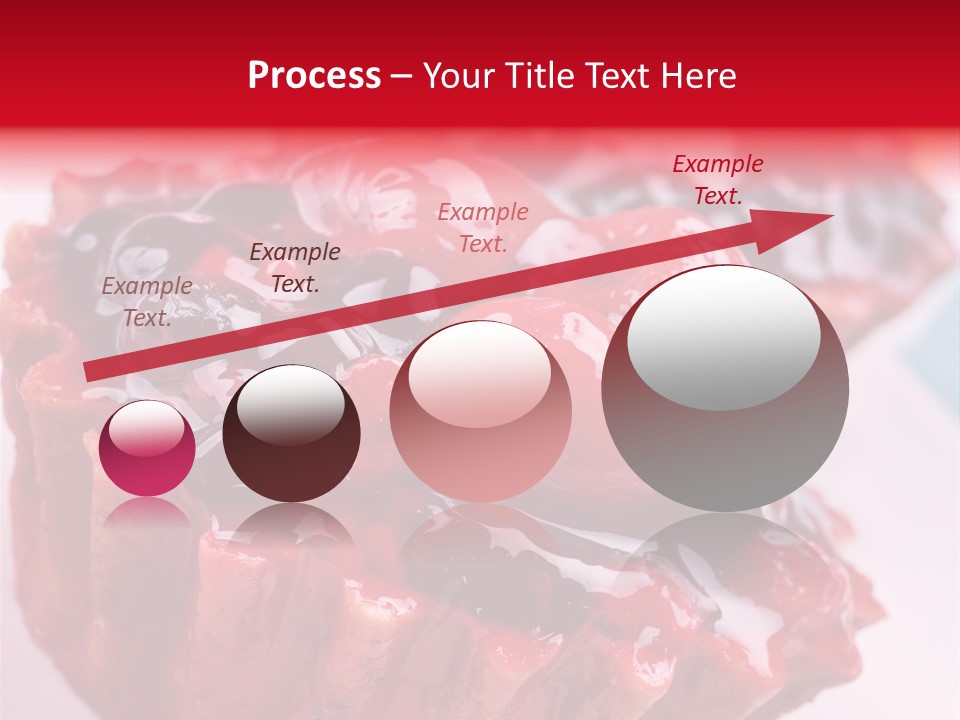 Process – Your Title Text Here

Example Text.

Example Text.

Example Text.

Example Text.